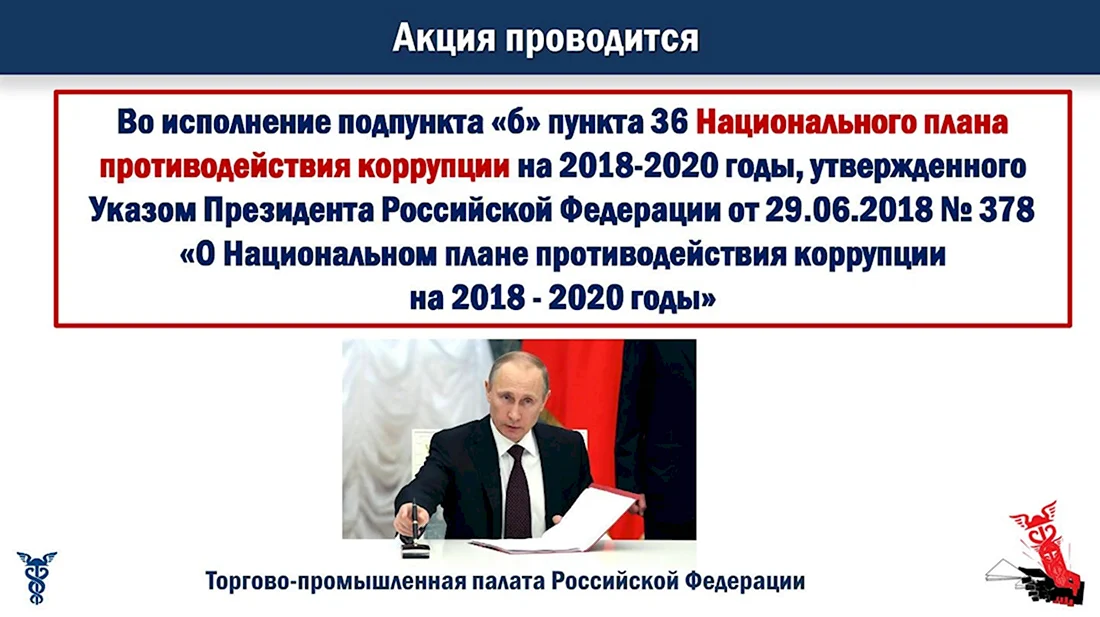 Акция проводится

Во исполнение подпункта «б» пункта 36 Национального плана противодействия коррупции на 2018-2020 годы, утвержденного Указом Президента Российской Федерации от 29.06.2018 № 378 «О Национальном плане противодействия коррупции на 2018 - 2020 годы»

Торгово-промышленная палата Российской Федерации